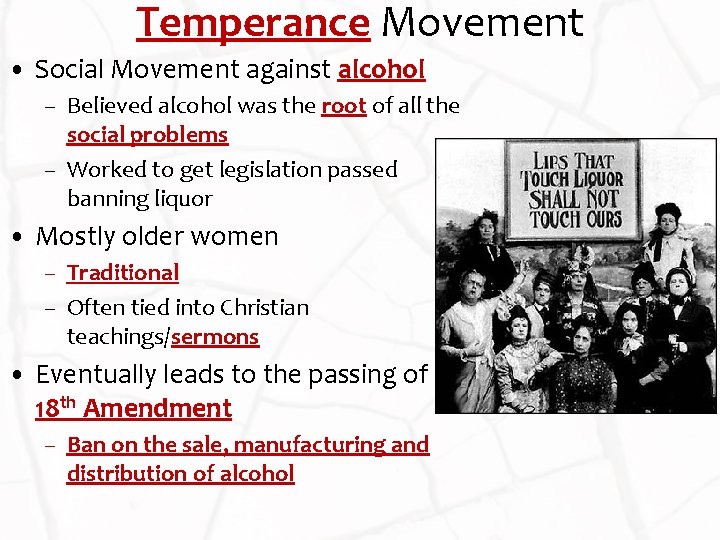 Temperance Movement

• Social Movement against alcohol
  – Believed alcohol was the root of all the social problems
  – Worked to get legislation passed banning liquor
• Mostly older women
  – Traditional
  – Often tied into Christian teachings/sermons
• Eventually leads to the passing of 18$^{th}$ Amendment
  – Ban on the sale, manufacturing and distribution of alcohol

LIPS THAT TOUCH LIQUOR SHALL NOT TOUCH OURS